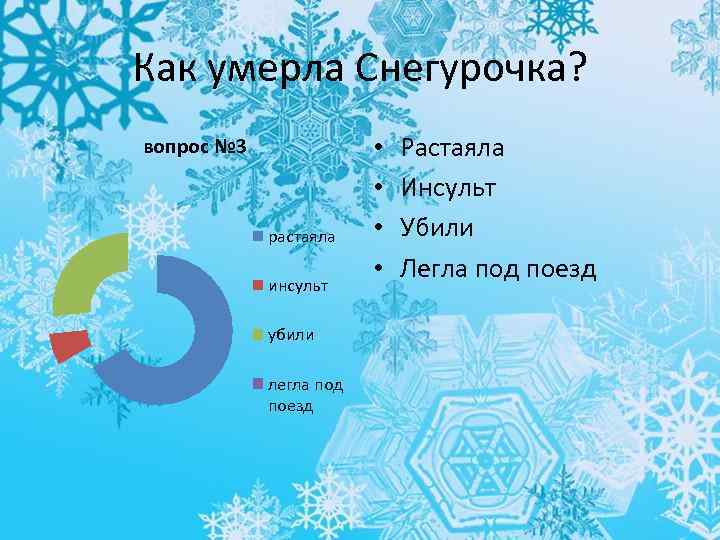 Как умерла Снегурочка?

вопрос №3

растаяла
инсульт
убили
легла под поезд

• Растаяла
• Инсульт
• Убили
• Легла под поезд